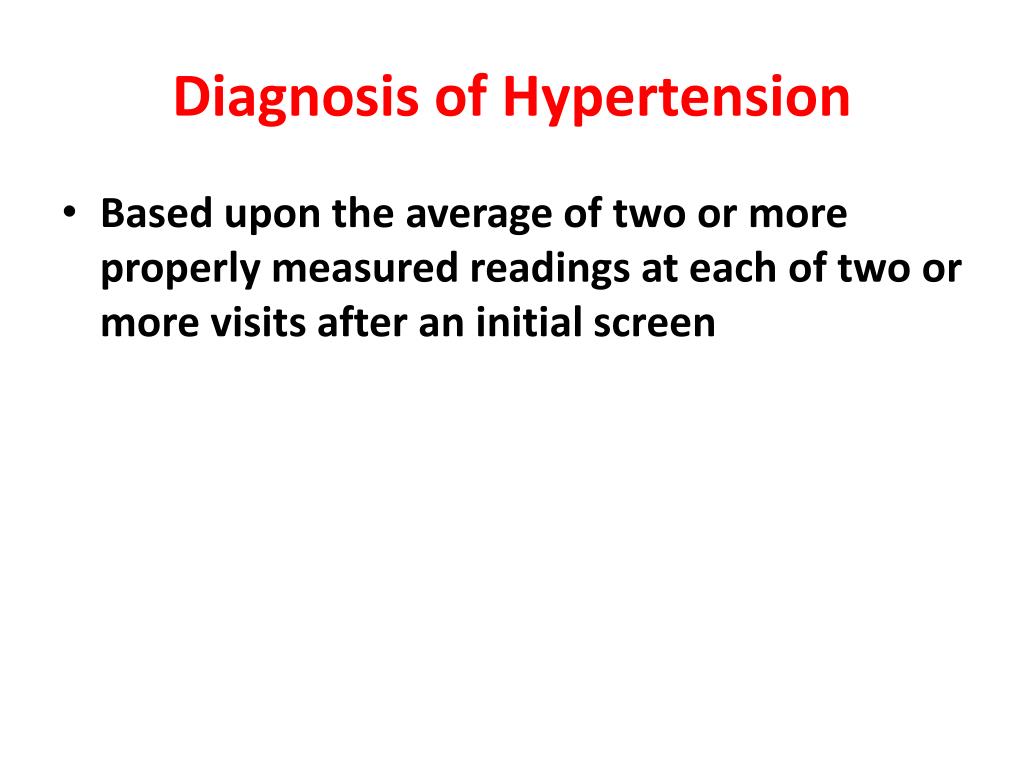 Diagnosis of Hypertension

• Based upon the average of two or more properly measured readings at each of two or more visits after an initial screen